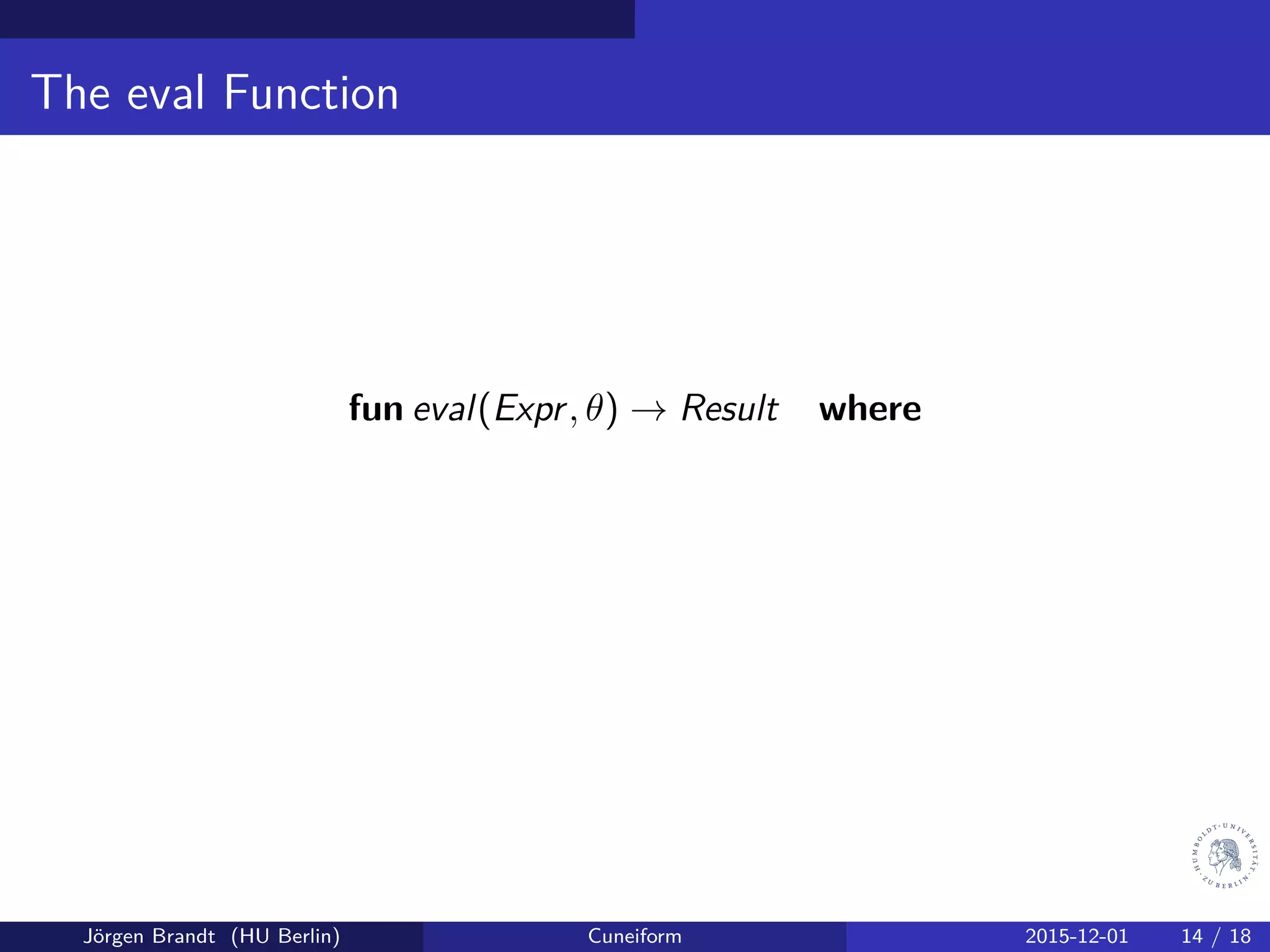 The eval Function

$\textbf{fun}\ \mathit{eval}(\mathit{Expr}, \theta) \rightarrow \mathit{Result} \quad \textbf{where}$

HUMBOLDT-UNIVERSITÄT ZU BERLIN

Jörgen Brandt (HU Berlin) Cuneiform 2015-12-01 14 / 18